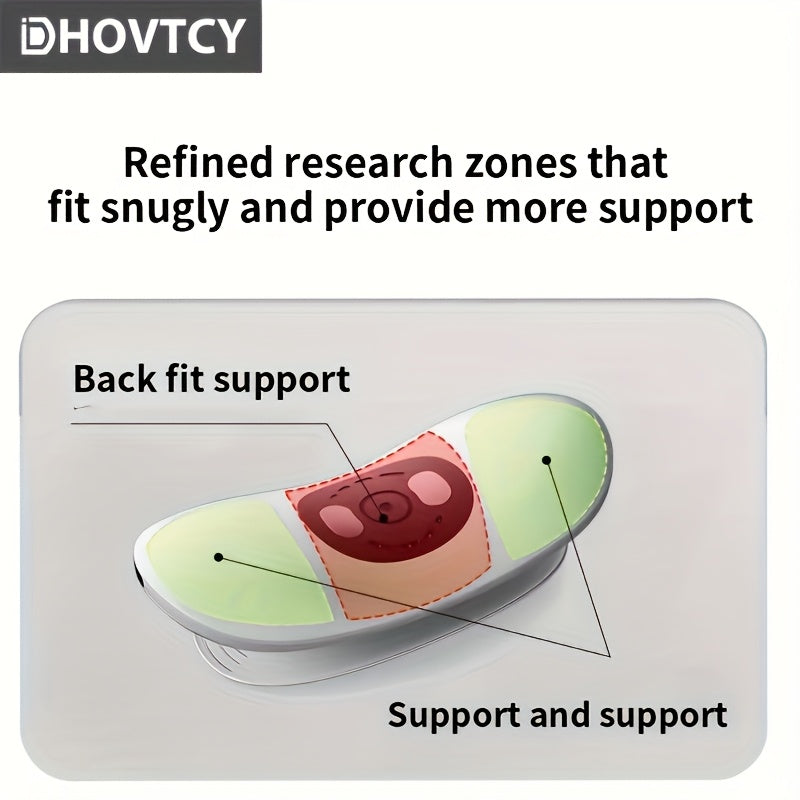 DHOVTCY

Refined research zones that fit snugly and provide more support

Back fit support

Support and support